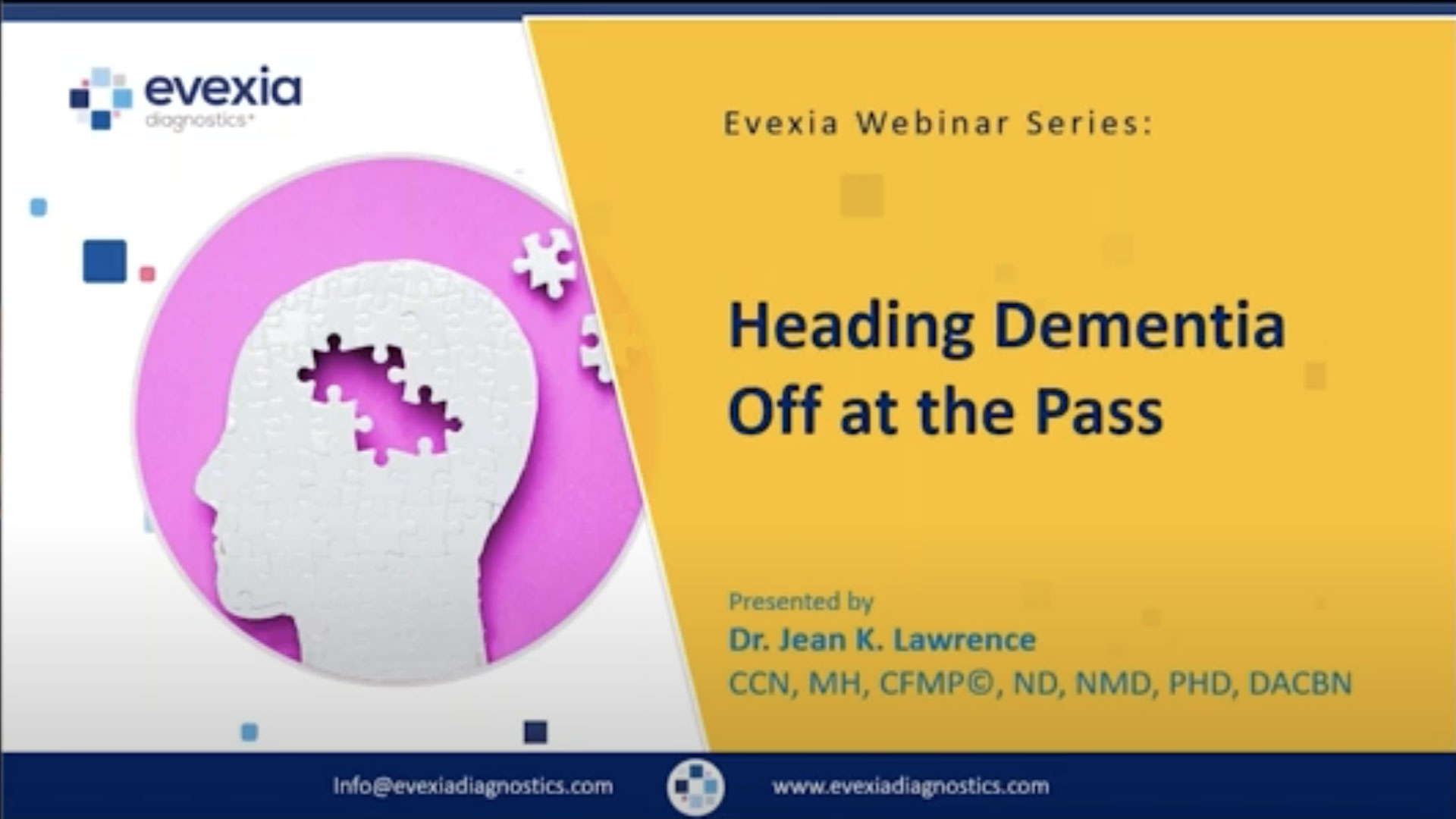 evexia
diagnostics

Evexia Webinar Series:

Heading Dementia Off at the Pass

Presented by
Dr. Jean K. Lawrence
CCN, MH, CFMP©, ND, NMD, PHD, DACBN

Info@evexiadiagnostics.com
www.evexiadiagnostics.com